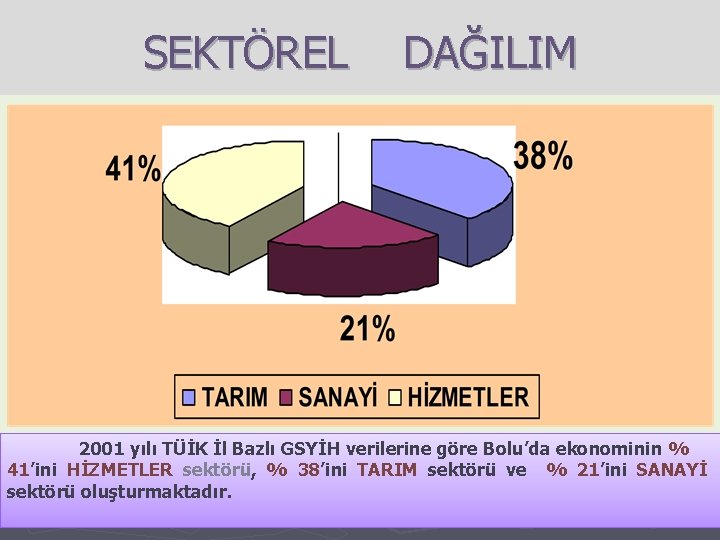 SEKTÖREL DAĞILIM

41%

38%

21%

TARIM SANAYİ HİZMETLER

2001 yılı TÜİK İl Bazlı GSYİH verilerine göre Bolu'da ekonominin % 41'ini HİZMETLER sektörü, % 38'ini TARIM sektörü ve % 21'ini SANAYİ sektörü oluşturmaktadır.